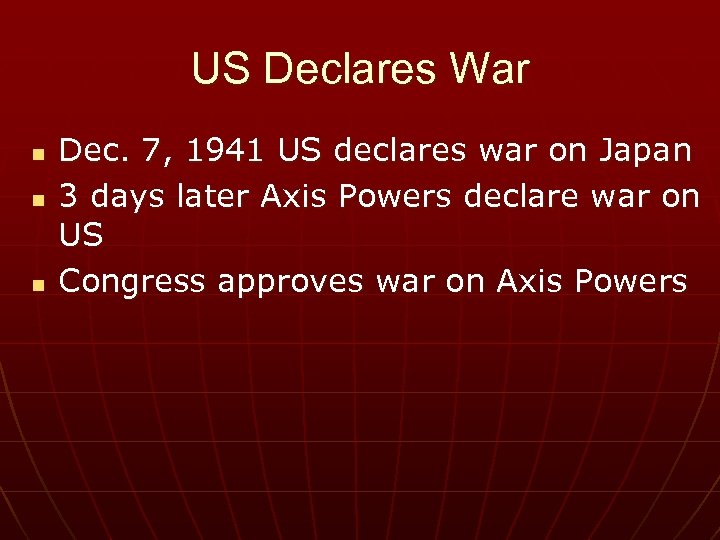 US Declares War

- Dec. 7, 1941 US declares war on Japan
- 3 days later Axis Powers declare war on US
- Congress approves war on Axis Powers